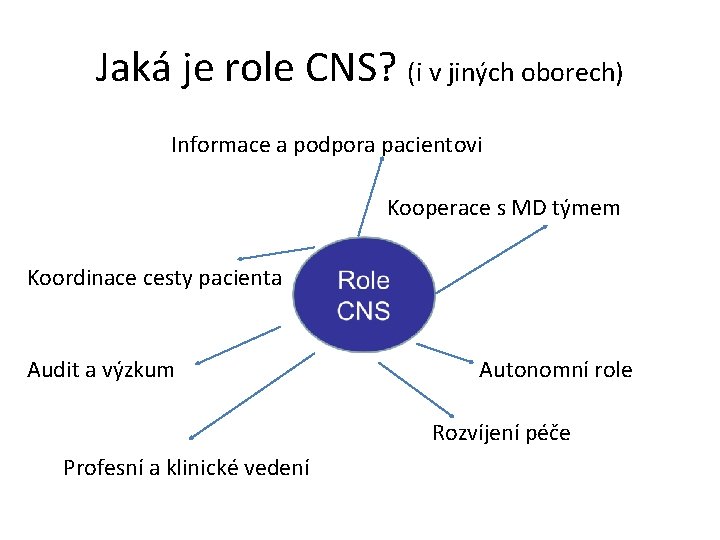 Jaká je role CNS? (i v jiných oborech)

Informace a podpora pacientovi

Kooperace s MD týmem

Koordinace cesty pacienta

Role CNS

Audit a výzkum

Autonomní role

Rozvíjení péče

Profesní a klinické vedení